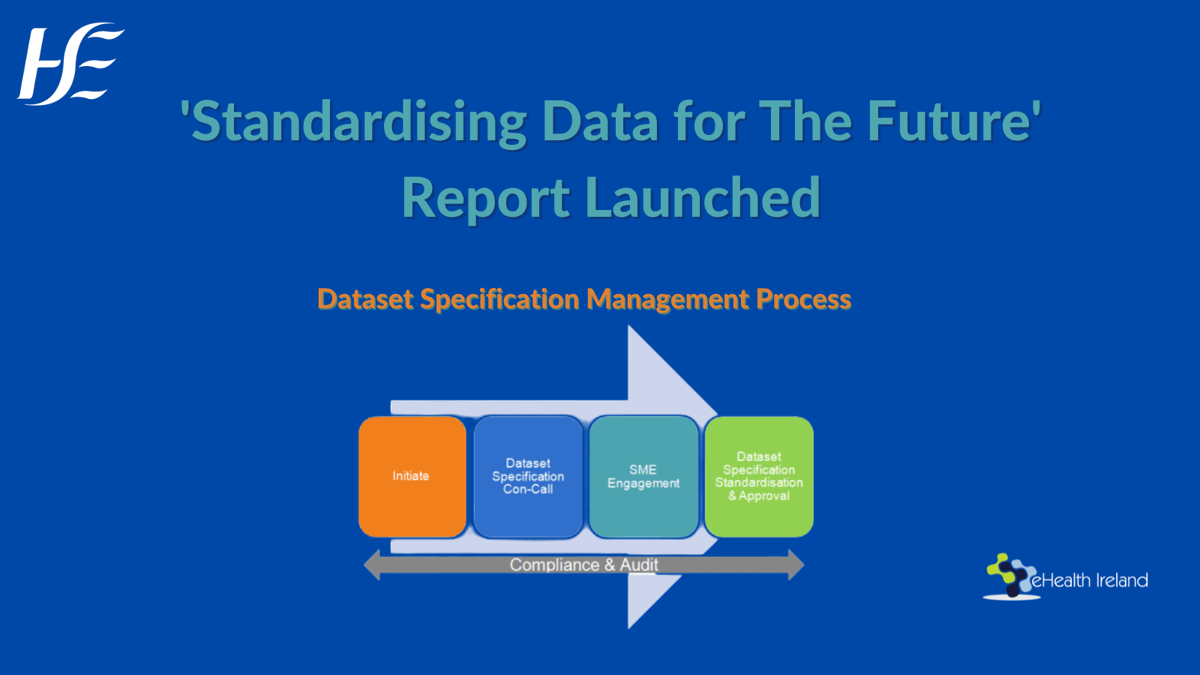 HSE

'Standardising Data for The Future' Report Launched

Dataset Specification Management Process

Initiate

Dataset Specification Con-Call

SME Engagement

Dataset Specification Standardisation & Approval

Compliance & Audit

eHealth Ireland